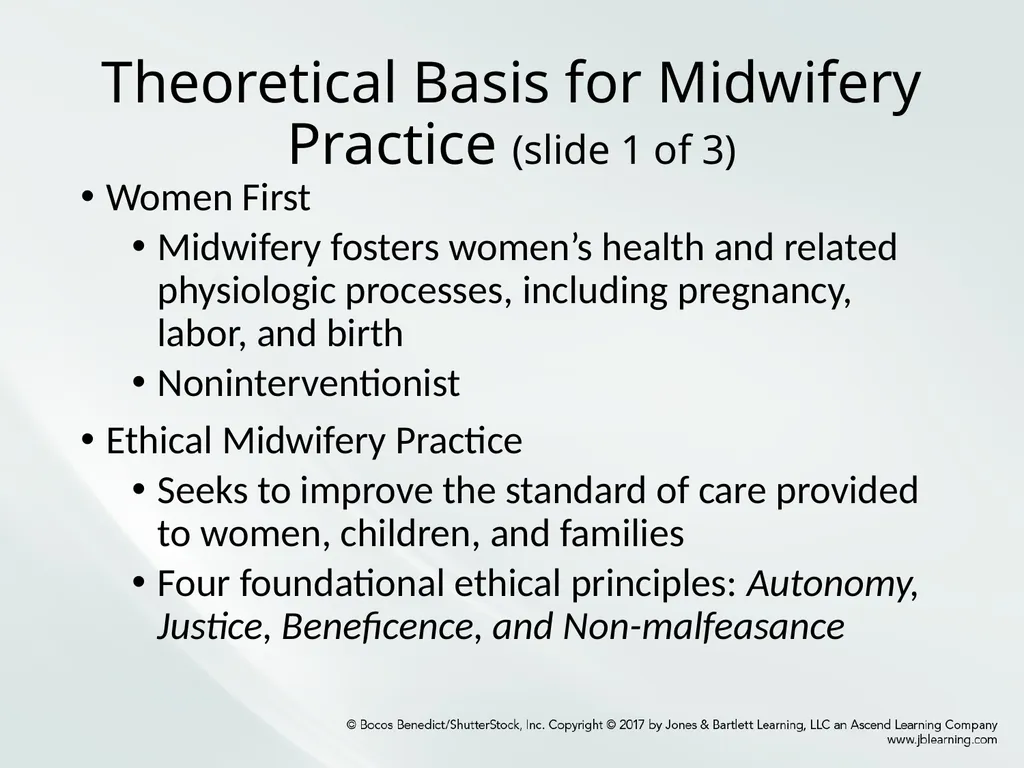 Theoretical Basis for Midwifery Practice (slide 1 of 3)

• Women First

• Midwifery fosters women's health and related physiologic processes, including pregnancy, labor, and birth

• Noninterventionist

• Ethical Midwifery Practice

• Seeks to improve the standard of care provided to women, children, and families

• Four foundational ethical principles: Autonomy, Justice, Beneficence, and Non-malfeasance

© Bocos Benedict/ShutterStock, Inc. Copyright © 2017 by Jones & Bartlett Learning, LLC an Ascend Learning Company
www.jblearning.com